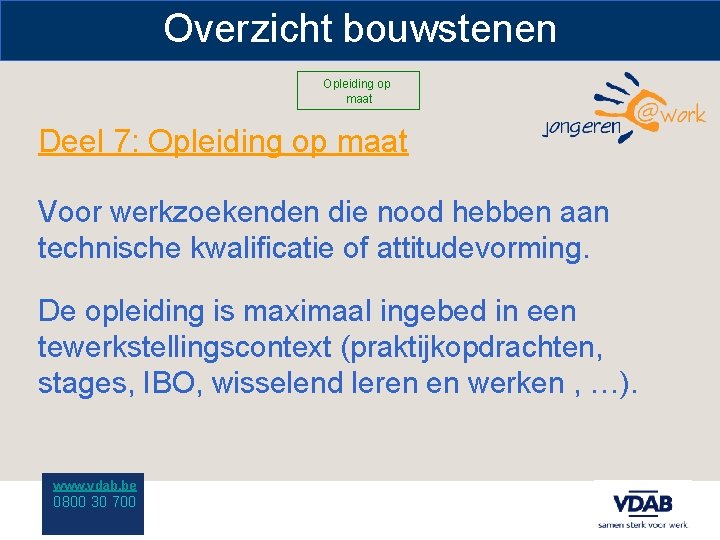 Overzicht bouwstenen

Opleiding op maat

jongeren @work

Deel 7: Opleiding op maat

Voor werkzoekenden die nood hebben aan technische kwalificatie of attitudevorming.

De opleiding is maximaal ingebed in een tewerkstellingscontext (praktijkopdrachten, stages, IBO, wisselend leren en werken , …).

www.vdab.be
0800 30 700

VDAB
samen sterk voor werk